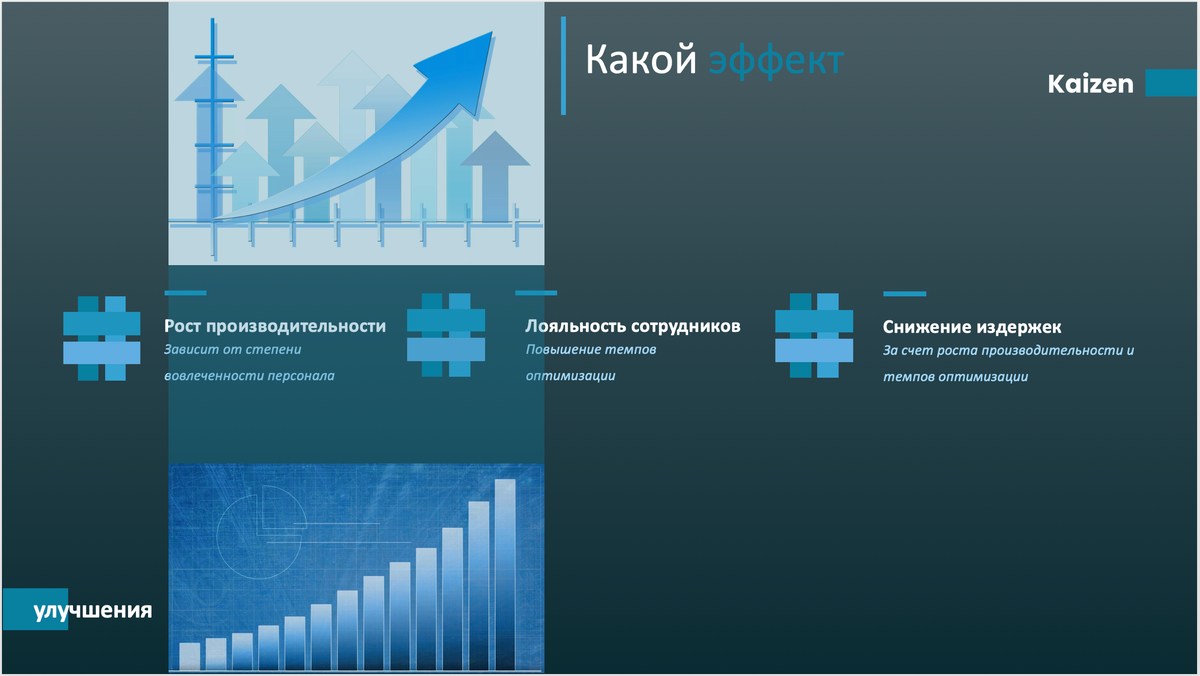 Какой эффект

Kaizen

Рост производительности
Зависит от степени вовлеченности персонала

Лояльность сотрудников
Повышение темпов оптимизации

Снижение издержек
За счет роста производительности и темпов оптимизации

улучшения